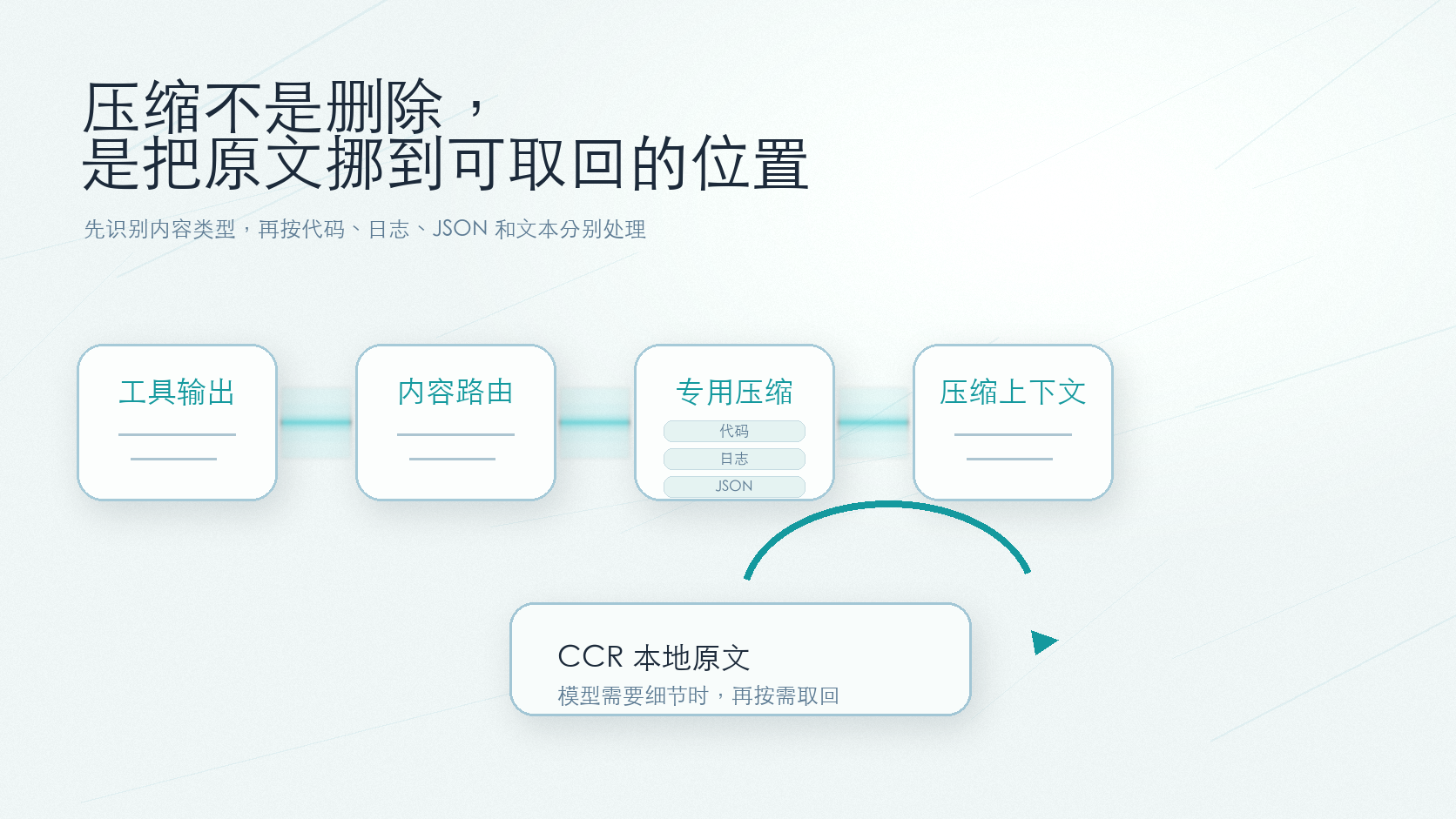 压缩不是删除，
是把原文挪到可取回的位置

先识别内容类型，再按代码、日志、JSON 和文本分别处理

工具输出

内容路由

专用压缩
代码
日志
JSON

压缩上下文

CCR 本地原文
模型需要细节时，再按需取回